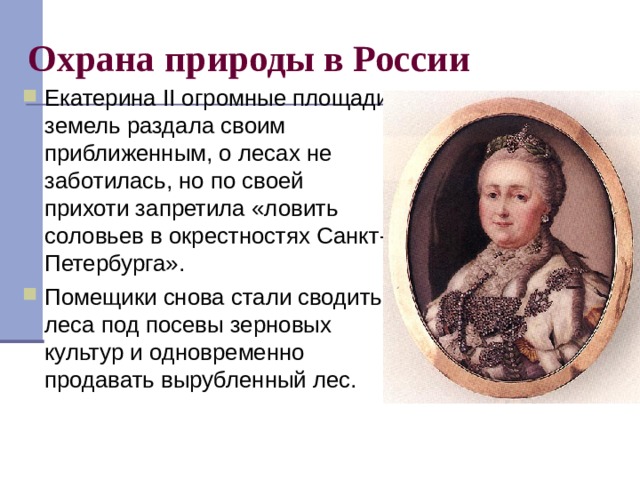 Охрана природы в России

Екатерина II огромные площади земель раздала своим приближенным, о лесах не заботилась, но по своей прихоти запретила «ловить соловьев в окрестностях Санкт-Петербурга».

Помещики снова стали сводить леса под посевы зерновых культур и одновременно продавать вырубленный лес.